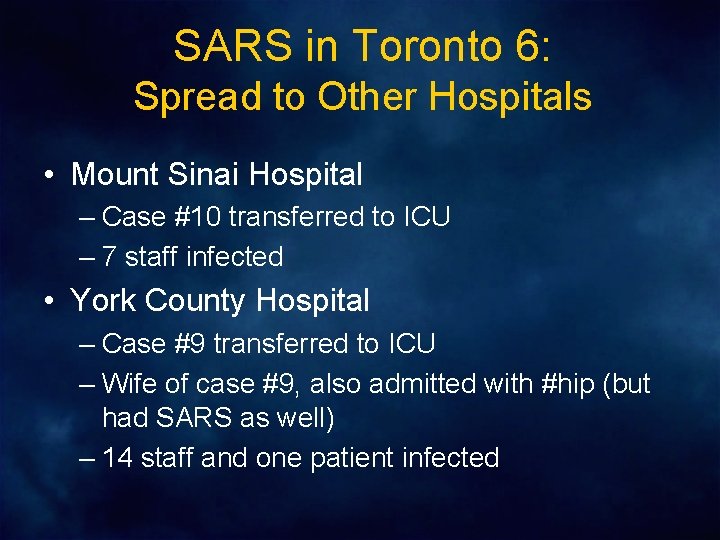 SARS in Toronto 6:
Spread to Other Hospitals

• Mount Sinai Hospital
– Case #10 transferred to ICU
– 7 staff infected
• York County Hospital
– Case #9 transferred to ICU
– Wife of case #9, also admitted with #hip (but had SARS as well)
– 14 staff and one patient infected